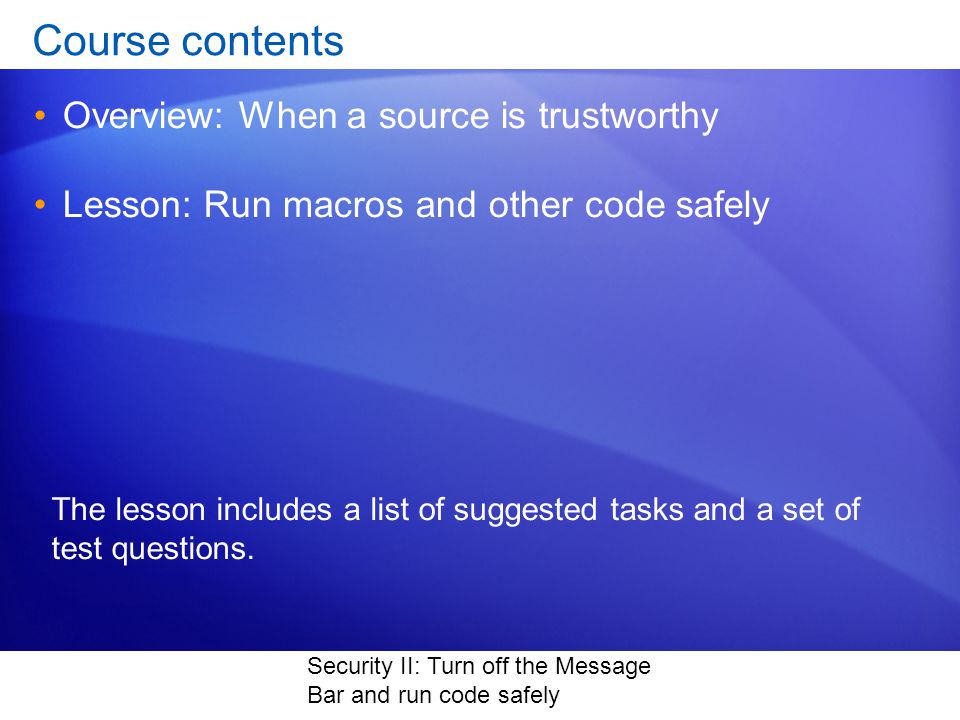 Course contents

• Overview: When a source is trustworthy

• Lesson: Run macros and other code safely

The lesson includes a list of suggested tasks and a set of test questions.

Security II: Turn off the Message Bar and run code safely